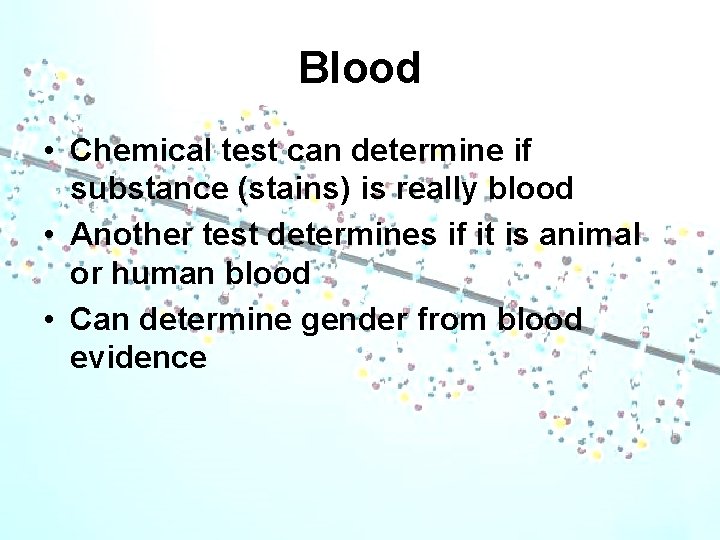 Blood

• Chemical test can determine if substance (stains) is really blood
• Another test determines if it is animal or human blood
• Can determine gender from blood evidence